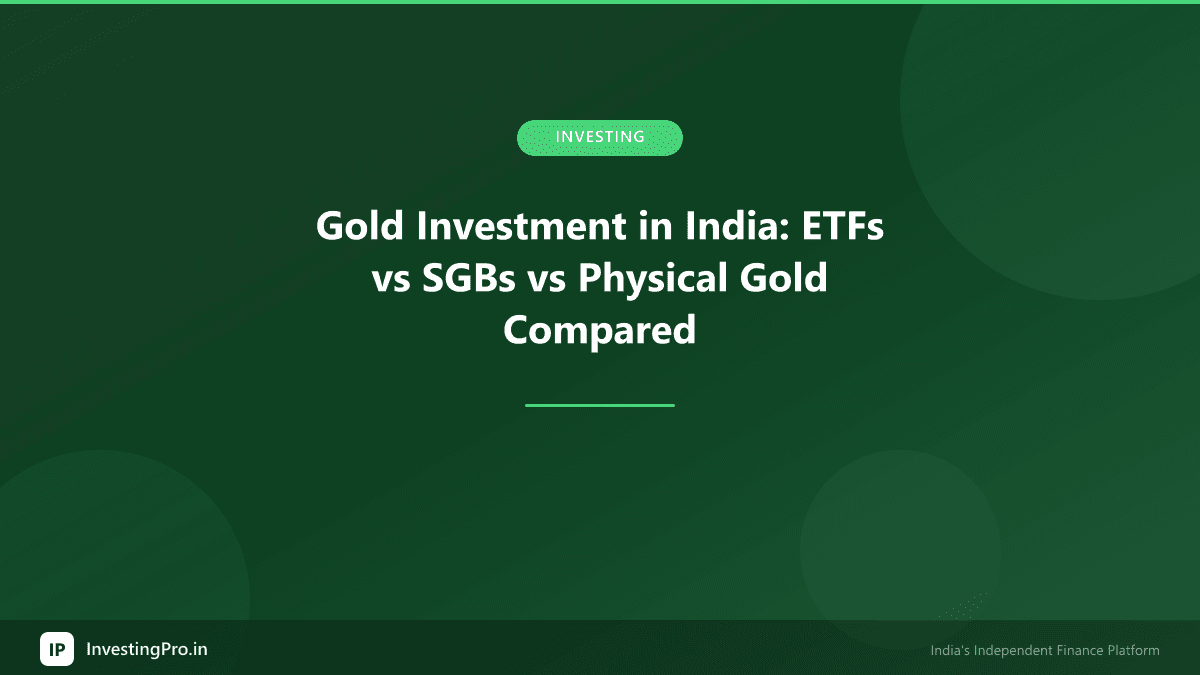 INVESTING

Gold Investment in India: ETFs vs SGBs vs Physical Gold Compared

IP InvestingPro.in

India's Independent Finance Platform